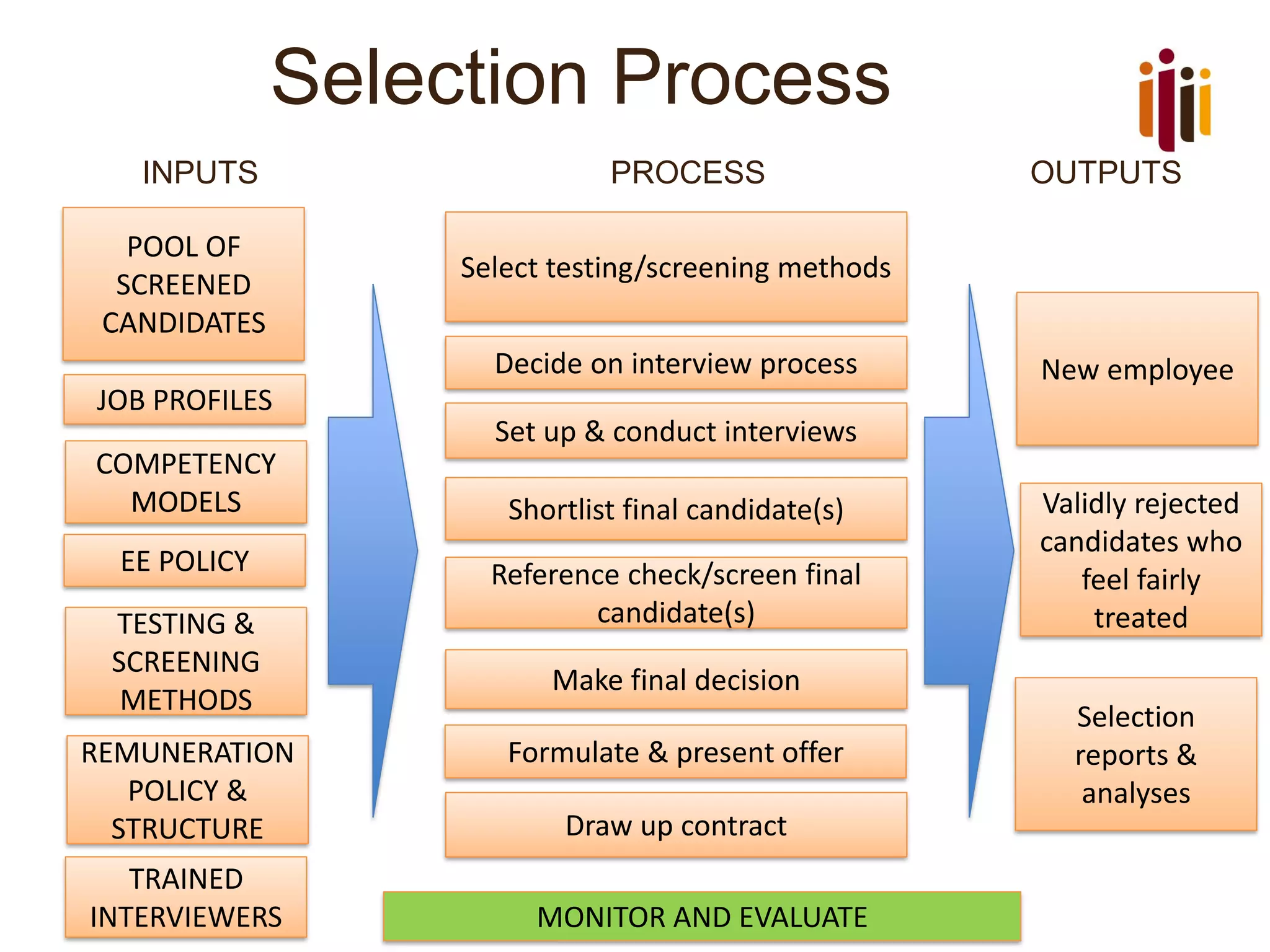 Selection Process

INPUTS

POOL OF SCREENED CANDIDATES

JOB PROFILES

COMPETENCY MODELS

EE POLICY

TESTING & SCREENING METHODS

REMUNERATION POLICY & STRUCTURE

TRAINED INTERVIEWERS

PROCESS

Select testing/screening methods

Decide on interview process

Set up & conduct interviews

Shortlist final candidate(s)

Reference check/screen final candidate(s)

Make final decision

Formulate & present offer

Draw up contract

MONITOR AND EVALUATE

OUTPUTS

New employee

Validly rejected candidates who feel fairly treated

Selection reports & analyses